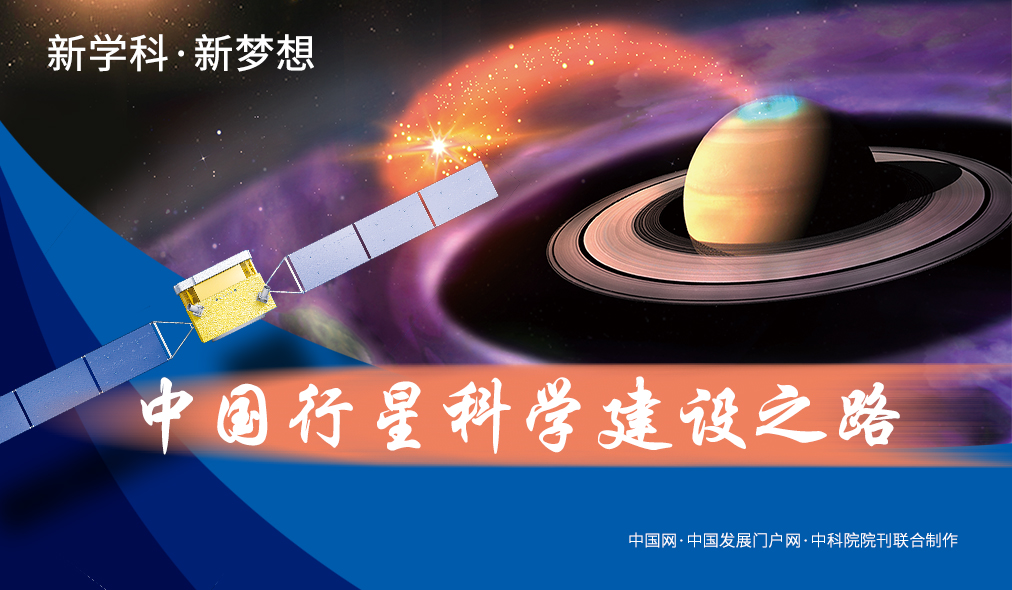 新学科·新梦想

中国行星科学建设之路

中国网·中国发展门户网·中科院院刊联合制作